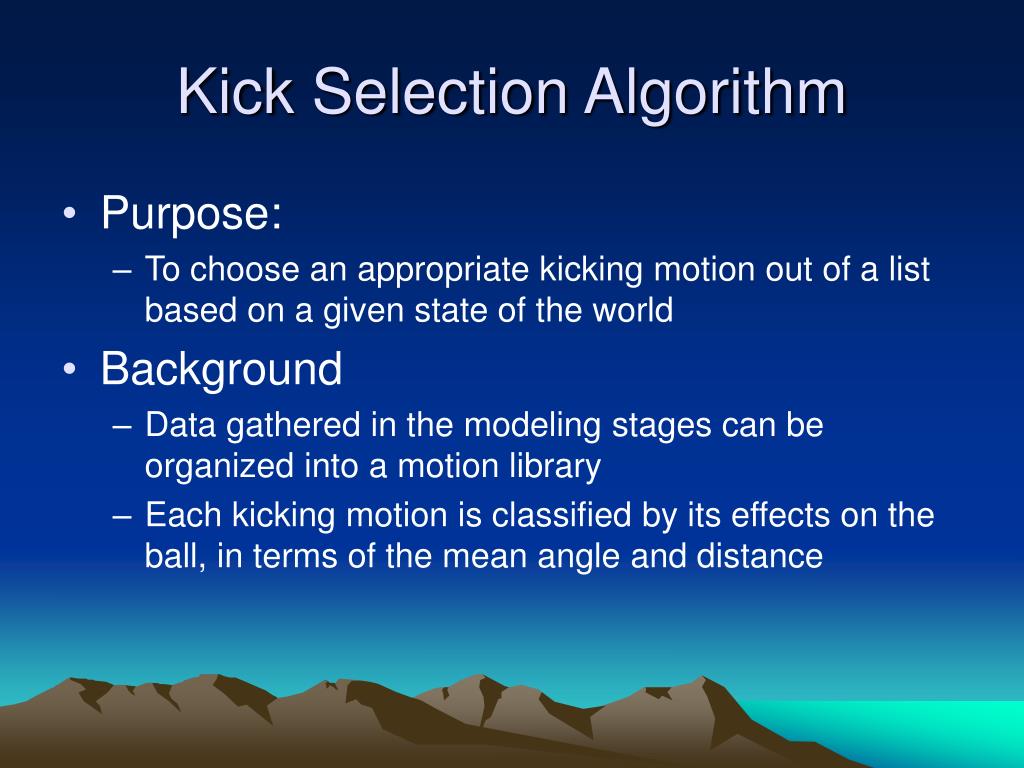 Kick Selection Algorithm

• Purpose:
– To choose an appropriate kicking motion out of a list based on a given state of the world

• Background
– Data gathered in the modeling stages can be organized into a motion library
– Each kicking motion is classified by its effects on the ball, in terms of the mean angle and distance